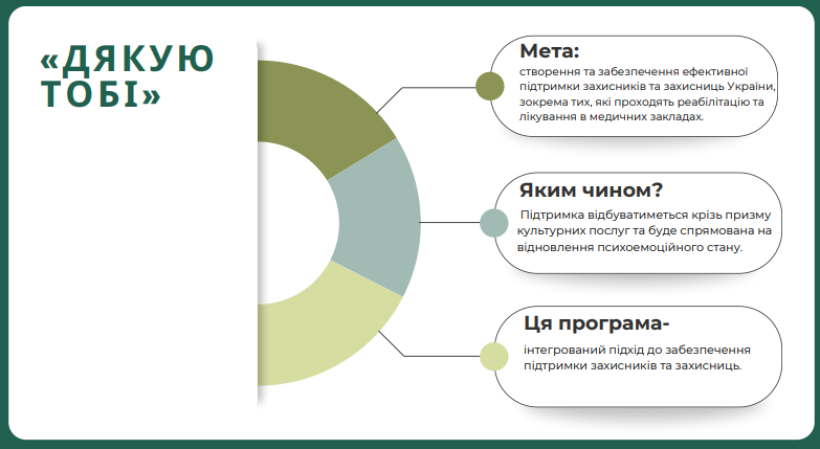 «ДЯКУЮ ТОБІ»

Мета:
створення та забезпечення ефективної підтримки захисників та захисниць України, зокрема тих, які проходять реабілітацію та лікування в медичних закладах.

Яким чином?
Підтримка відбуватиметься крізь призму культурних послуг та буде спрямована на відновлення психоемоційного стану.

Ця програма-
інтегрований підхід до забезпечення підтримки захисників та захисниць.